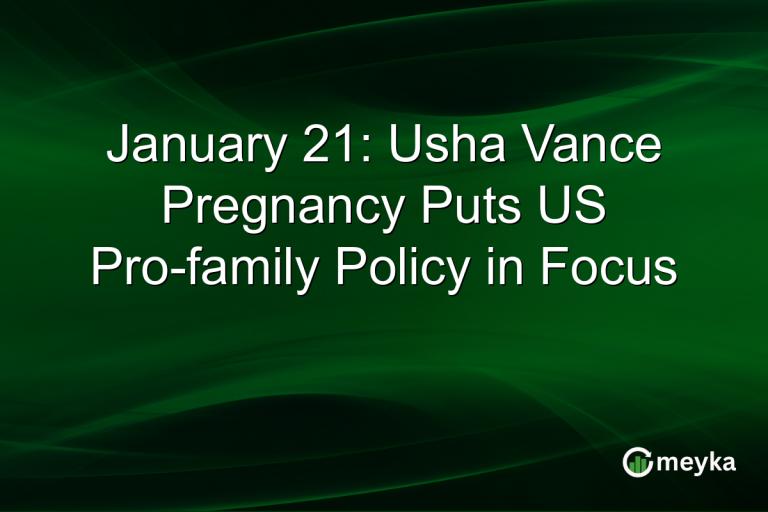 January 21: Usha Vance Pregnancy Puts US Pro-family Policy in Focus

meyka